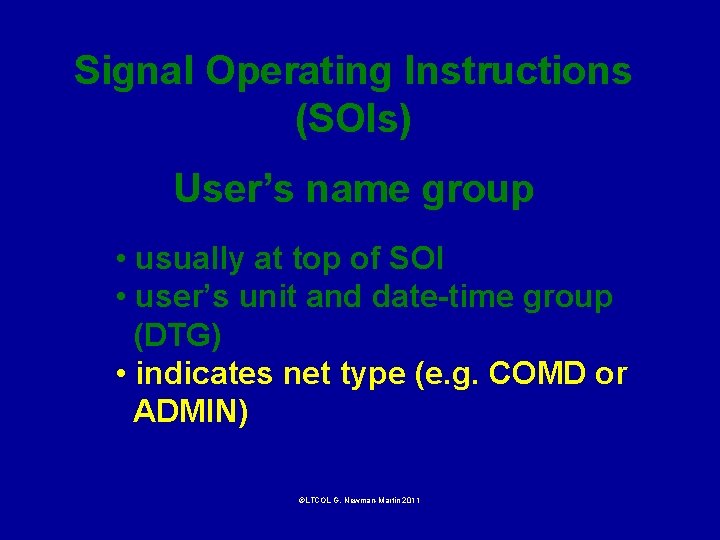 Signal Operating Instructions (SOIs)

User’s name group

• usually at top of SOI
• user’s unit and date-time group (DTG)
• indicates net type (e.g. COMD or ADMIN)

©LTCOL G. Newman-Martin 2011